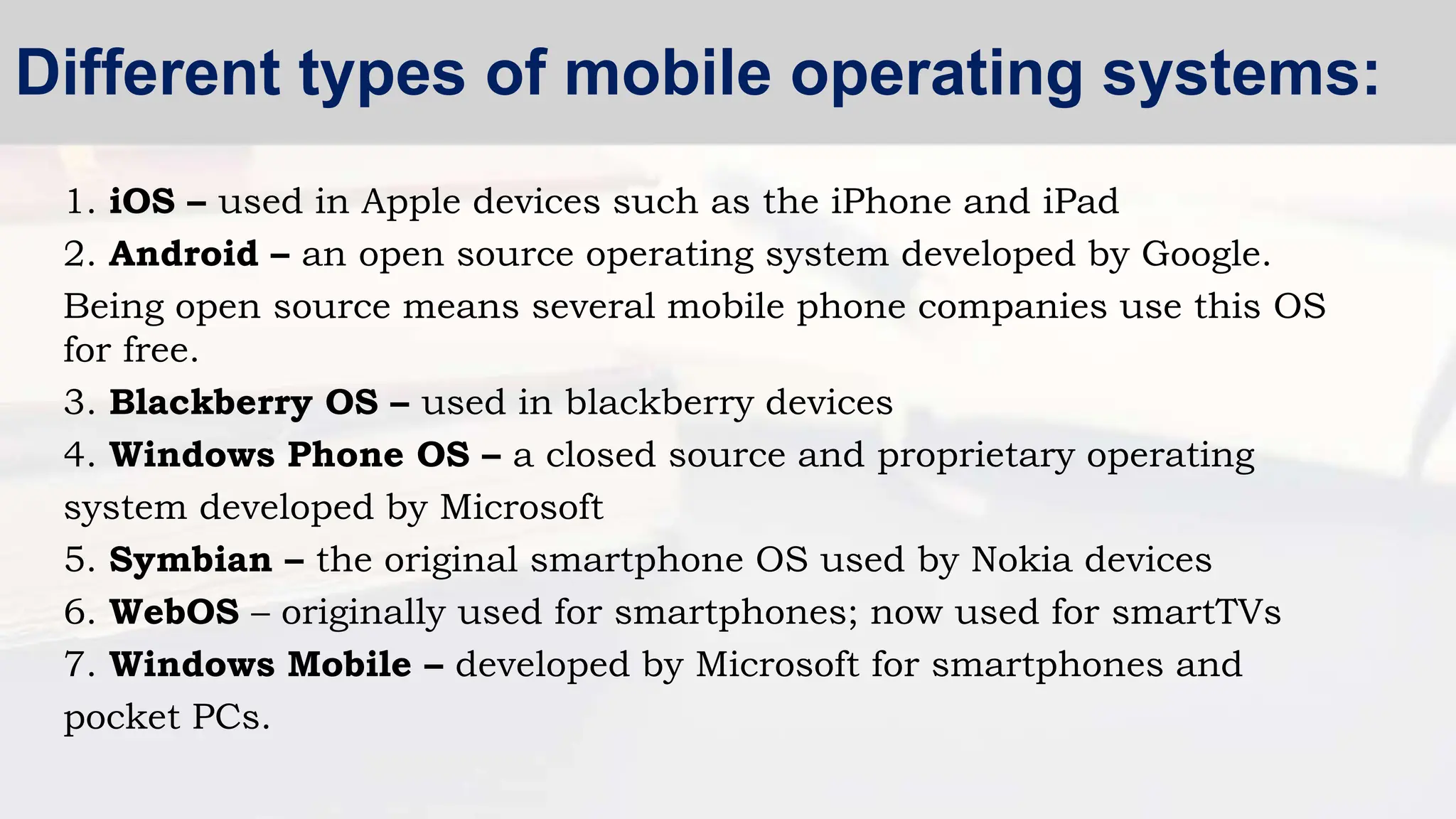 Different types of mobile operating systems:

1. iOS – used in Apple devices such as the iPhone and iPad
2. Android – an open source operating system developed by Google. Being open source means several mobile phone companies use this OS for free.
3. Blackberry OS – used in blackberry devices
4. Windows Phone OS – a closed source and proprietary operating system developed by Microsoft
5. Symbian – the original smartphone OS used by Nokia devices
6. WebOS – originally used for smartphones; now used for smartTVs
7. Windows Mobile – developed by Microsoft for smartphones and pocket PCs.